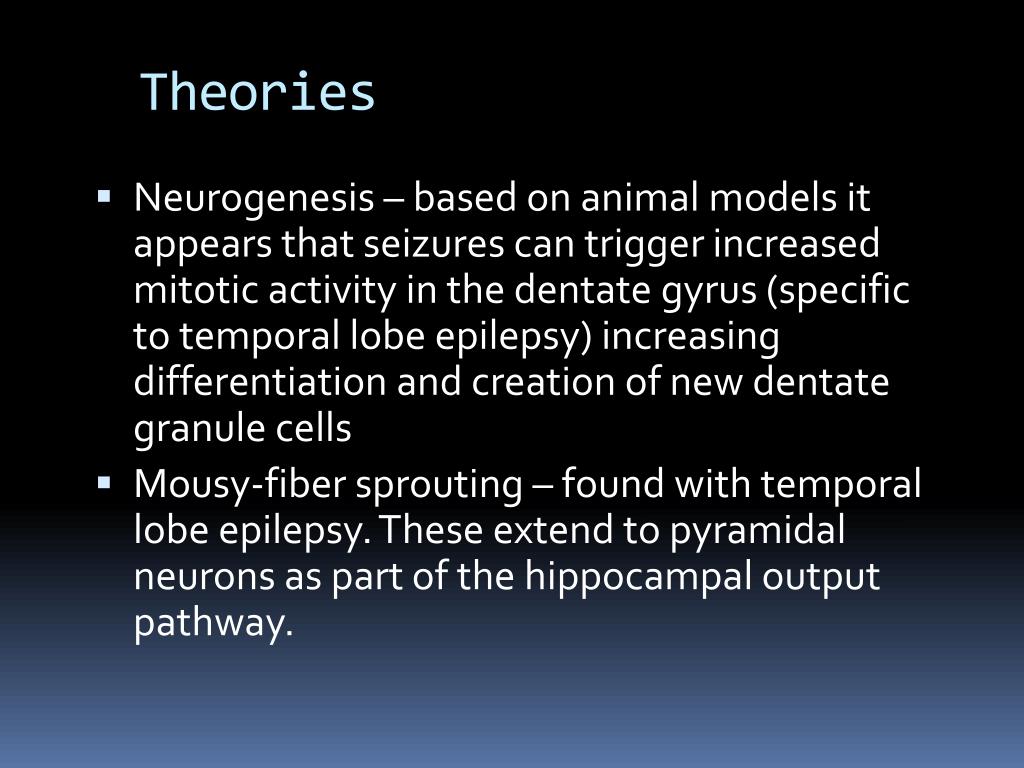 Theories

▪ Neurogenesis – based on animal models it appears that seizures can trigger increased mitotic activity in the dentate gyrus (specific to temporal lobe epilepsy) increasing differentiation and creation of new dentate granule cells
▪ Mousy-fiber sprouting – found with temporal lobe epilepsy. These extend to pyramidal neurons as part of the hippocampal output pathway.